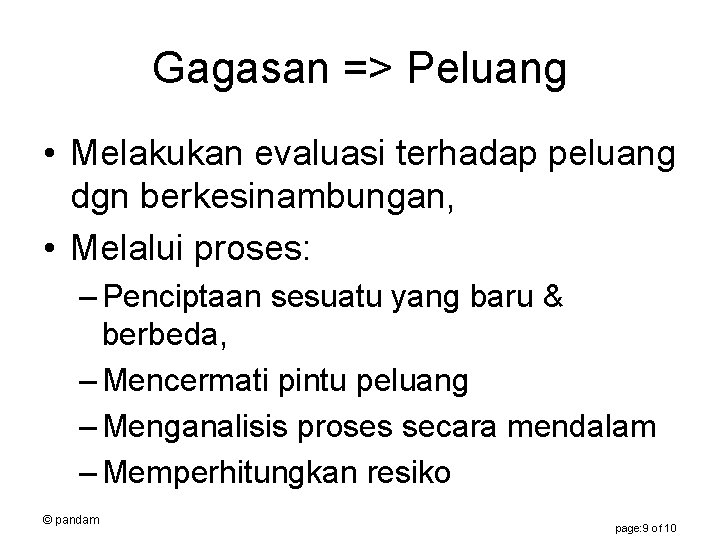 Gagasan => Peluang

• Melakukan evaluasi terhadap peluang dgn berkesinambungan,
• Melalui proses:
– Penciptaan sesuatu yang baru & berbeda,
– Mencermati pintu peluang
– Menganalisis proses secara mendalam
– Memperhitungkan resiko

© pandam

page:9 of 10